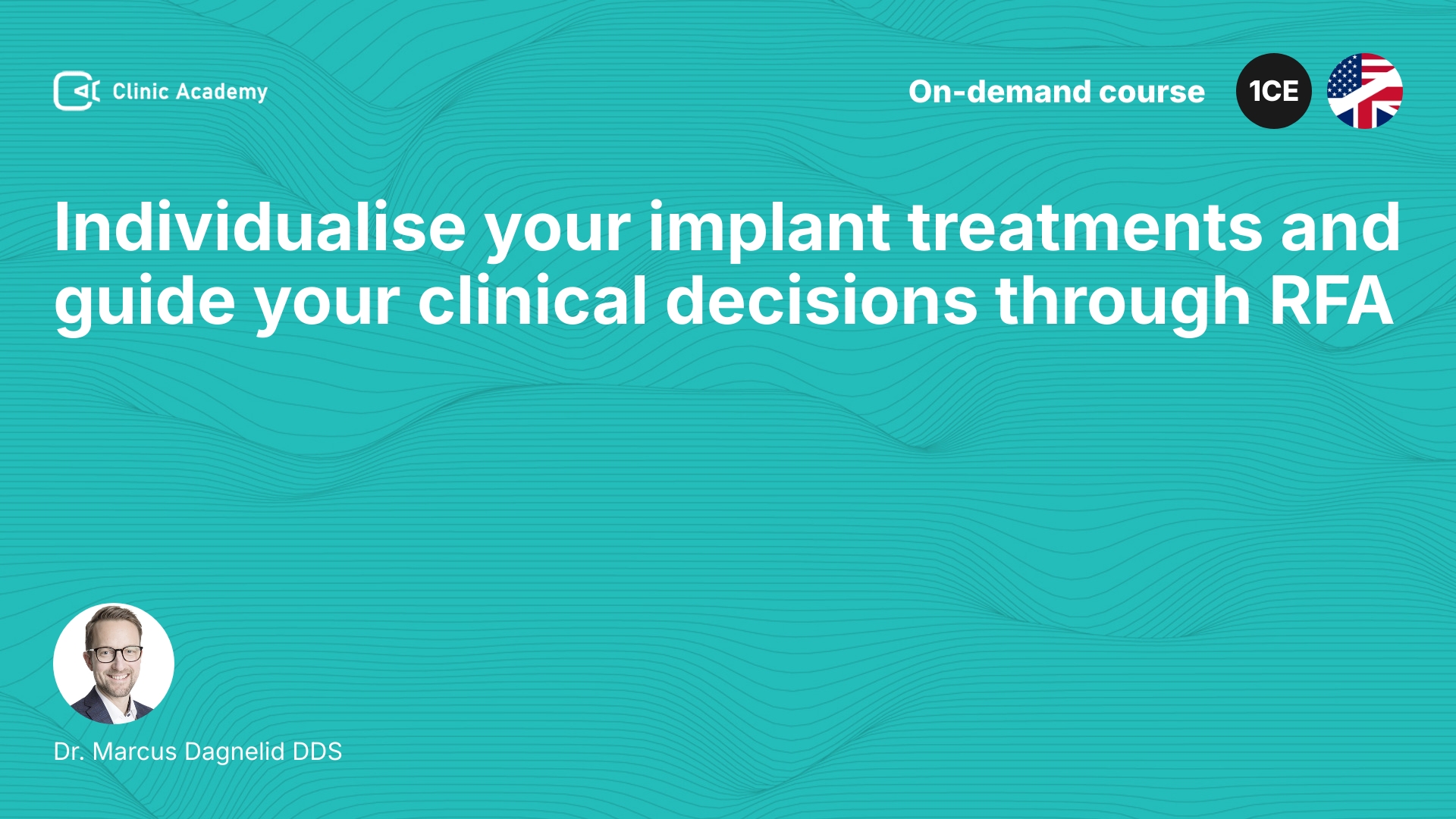 Clinic Academy

On-demand course

1CE

Individualise your implant treatments and guide your clinical decisions through RFA

Dr. Marcus Dagnelid DDS